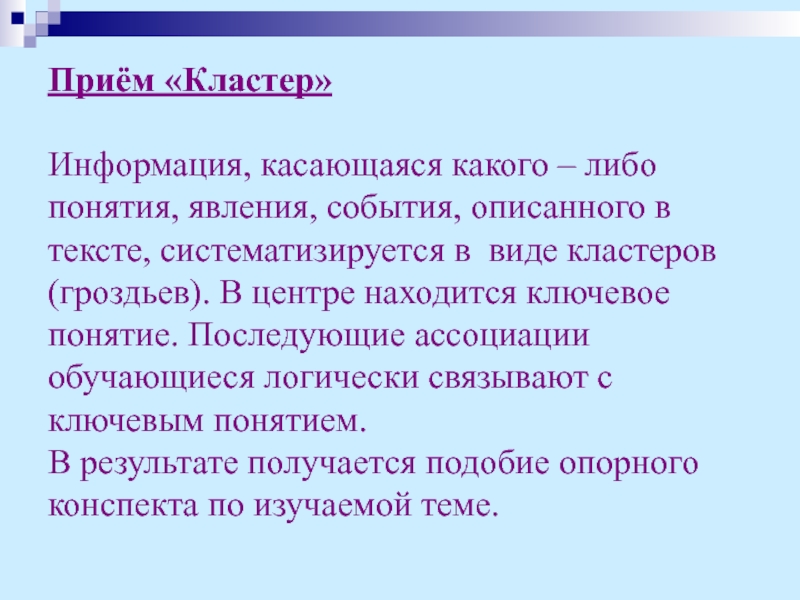 Приём «Кластер»

Информация, касающаяся какого – либо понятия, явления, события, описанного в тексте, систематизируется в виде кластеров (гроздьев). В центре находится ключевое понятие. Последующие ассоциации обучающиеся логически связывают с ключевым понятием.
В результате получается подобие опорного конспекта по изучаемой теме.